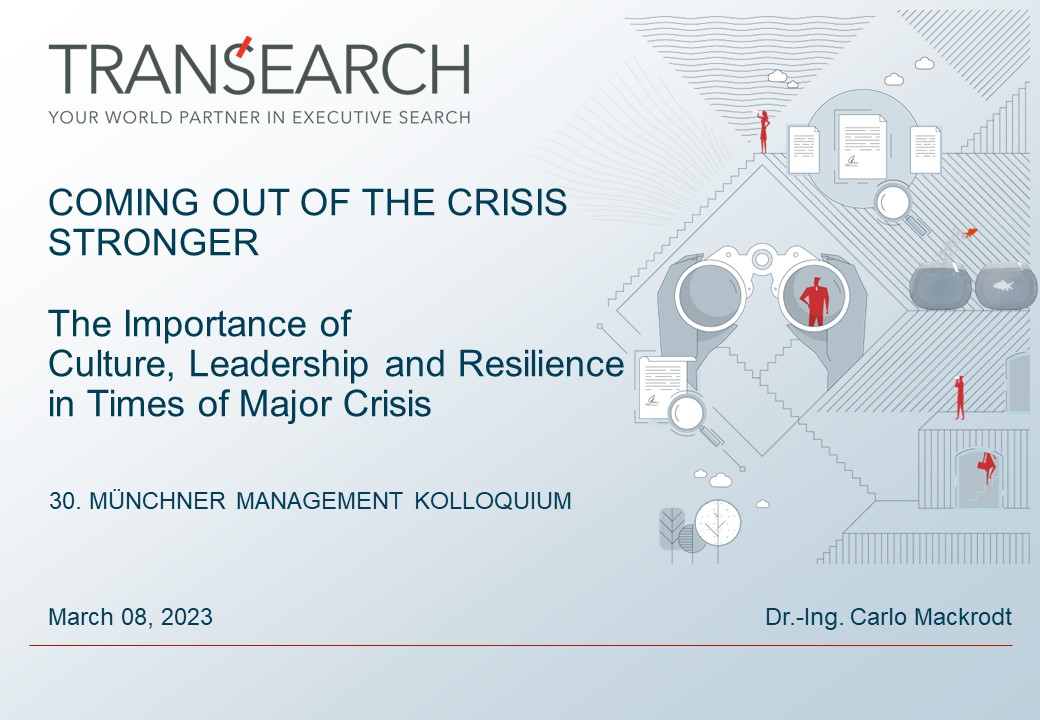 TRANSEARCH
YOUR WORLD PARTNER IN EXECUTIVE SEARCH

COMING OUT OF THE CRISIS STRONGER

The Importance of Culture, Leadership and Resilience in Times of Major Crisis

30. MÜNCHNER MANAGEMENT KOLLOQUIUM

March 08, 2023

Dr.-Ing. Carlo Mackrodt